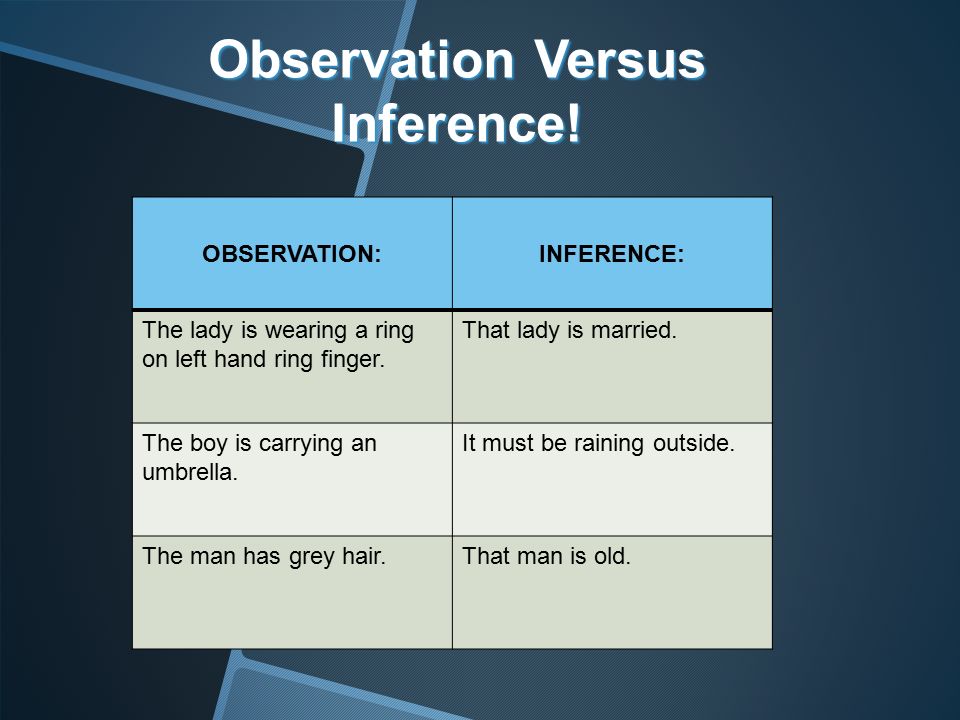 Observation Versus Inference!

| OBSERVATION: | INFERENCE: |
|---|---|
| The lady is wearing a ring on left hand ring finger. | That lady is married. |
| The boy is carrying an umbrella. | It must be raining outside. |
| The man has grey hair. | That man is old. |